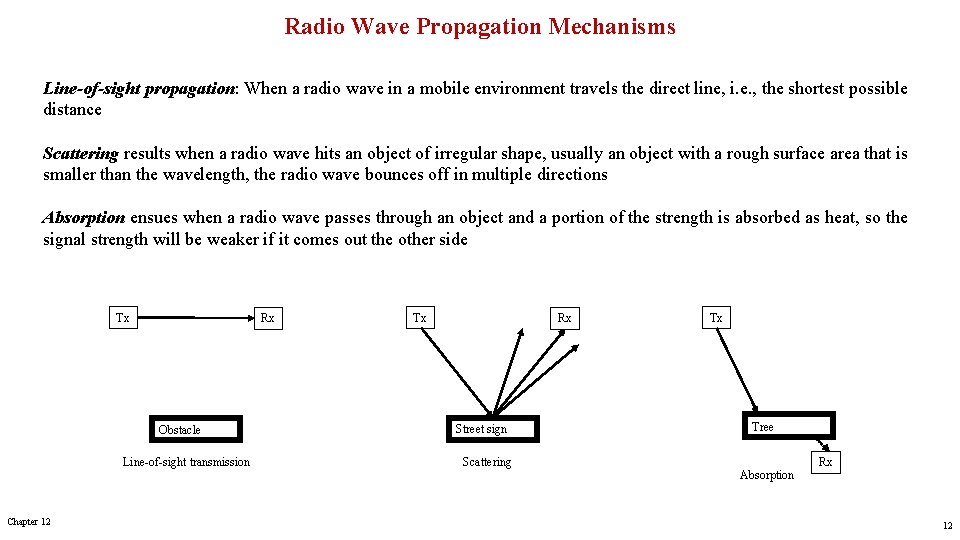 Radio Wave Propagation Mechanisms

Line-of-sight propagation: When a radio wave in a mobile environment travels the direct line, i.e., the shortest possible distance

Scattering results when a radio wave hits an object of irregular shape, usually an object with a rough surface area that is smaller than the wavelength, the radio wave bounces off in multiple directions

Absorption ensues when a radio wave passes through an object and a portion of the strength is absorbed as heat, so the signal strength will be weaker if it comes out the other side

Tx

Rx

Obstacle

Line-of-sight transmission

Tx

Rx

Street sign

Scattering

Tx

Tree

Rx

Absorption

Chapter 12

12